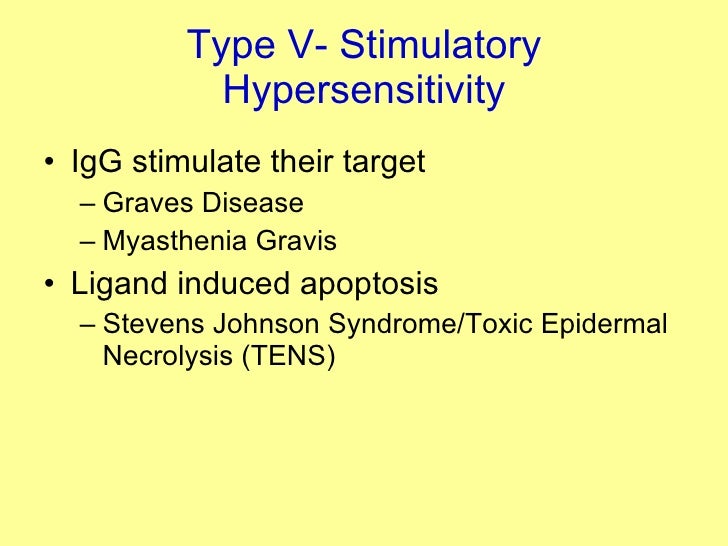 Type V- Stimulatory Hypersensitivity

• IgG stimulate their target
– Graves Disease
– Myasthenia Gravis
• Ligand induced apoptosis
– Stevens Johnson Syndrome/Toxic Epidermal Necrolysis (TENS)